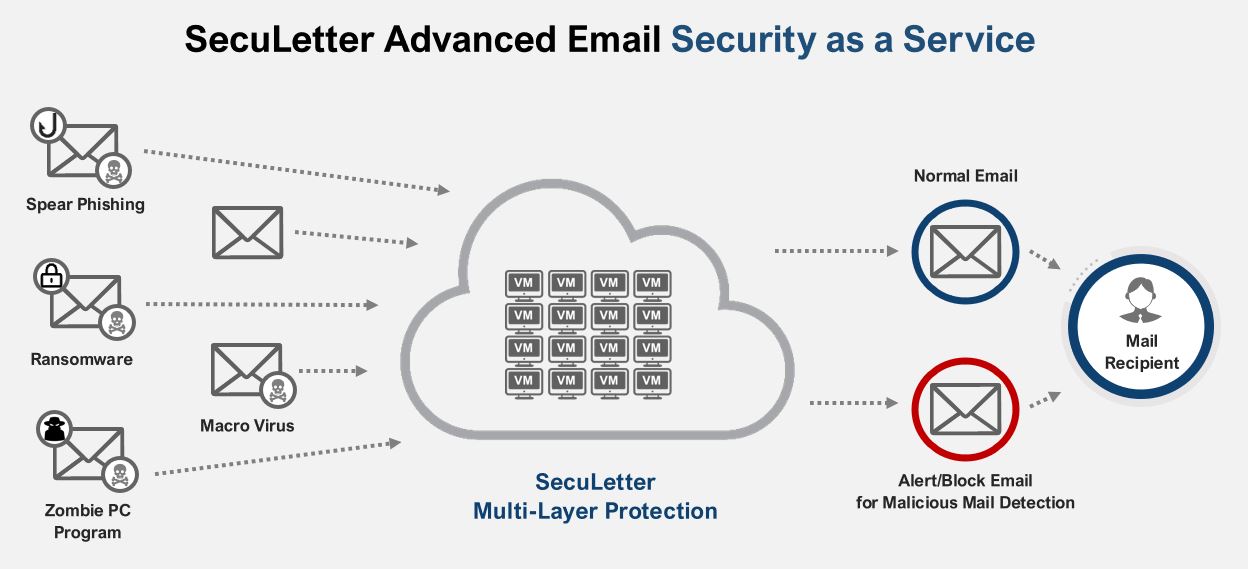 SecuLetter Advanced Email Security as a Service

Spear Phishing

Ransomware

Macro Virus

Zombie PC Program

VM VM VM VM
VM VM VM VM
VM VM VM VM
VM VM VM VM

SecuLetter Multi-Layer Protection

Normal Email

Alert/Block Email for Malicious Mail Detection

Mail Recipient